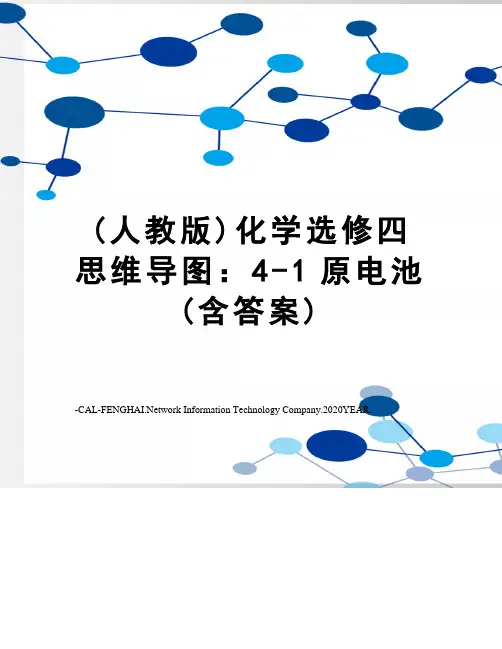 （人教版）化学选修四思维导图：4-1 原电池（含答案）

-CAL-FENGHAI.Network Information Technology Company.2020YEAR